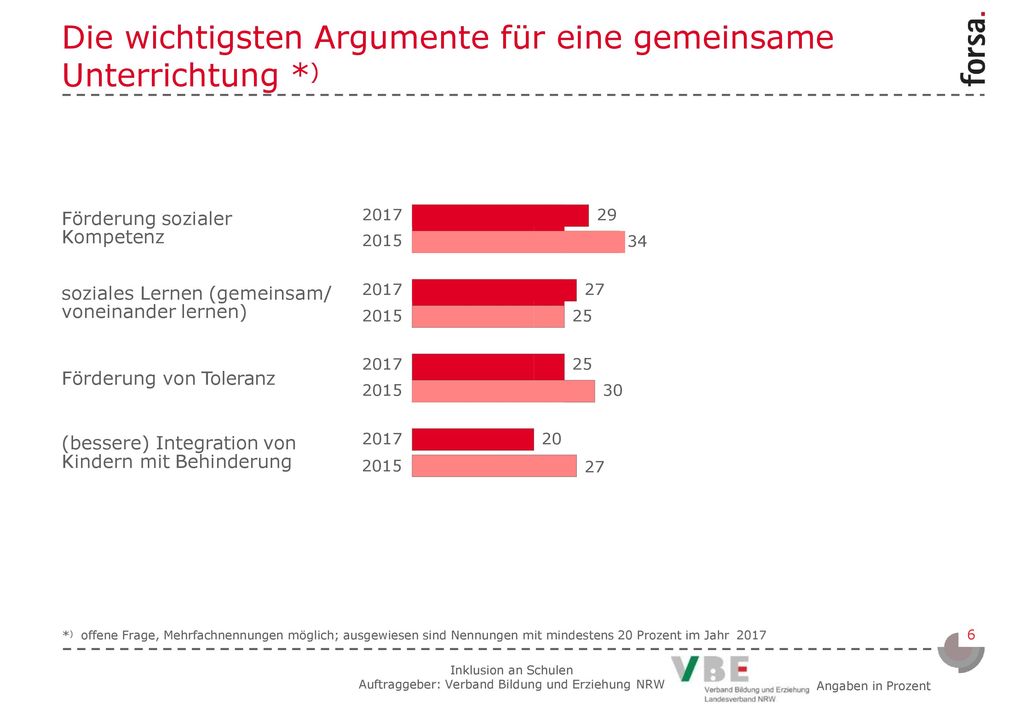 Die wichtigsten Argumente für eine gemeinsame Unterrichtung *)

forsa.

Förderung sozialer Kompetenz
2017 29
2015 34

soziales Lernen (gemeinsam/ voneinander lernen)
2017 27
2015 25

Förderung von Toleranz
2017 25
2015 30

(bessere) Integration von Kindern mit Behinderung
2017 20
2015 27

*) offene Frage, Mehrfachnennungen möglich; ausgewiesen sind Nennungen mit mindestens 20 Prozent im Jahr 2017

6

Inklusion an Schulen
Auftraggeber: Verband Bildung und Erziehung NRW

VBE
Verband Bildung und Erziehung
Landesverband NRW

Angaben in Prozent